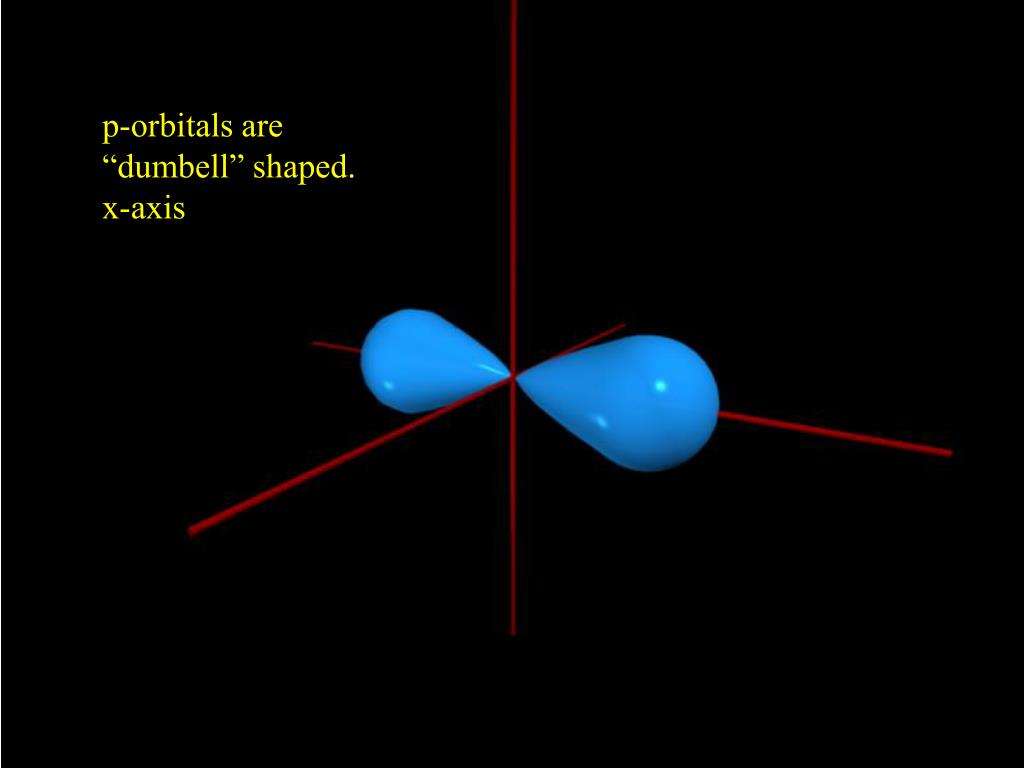 p-orbitals are
“dumbell” shaped.
x-axis